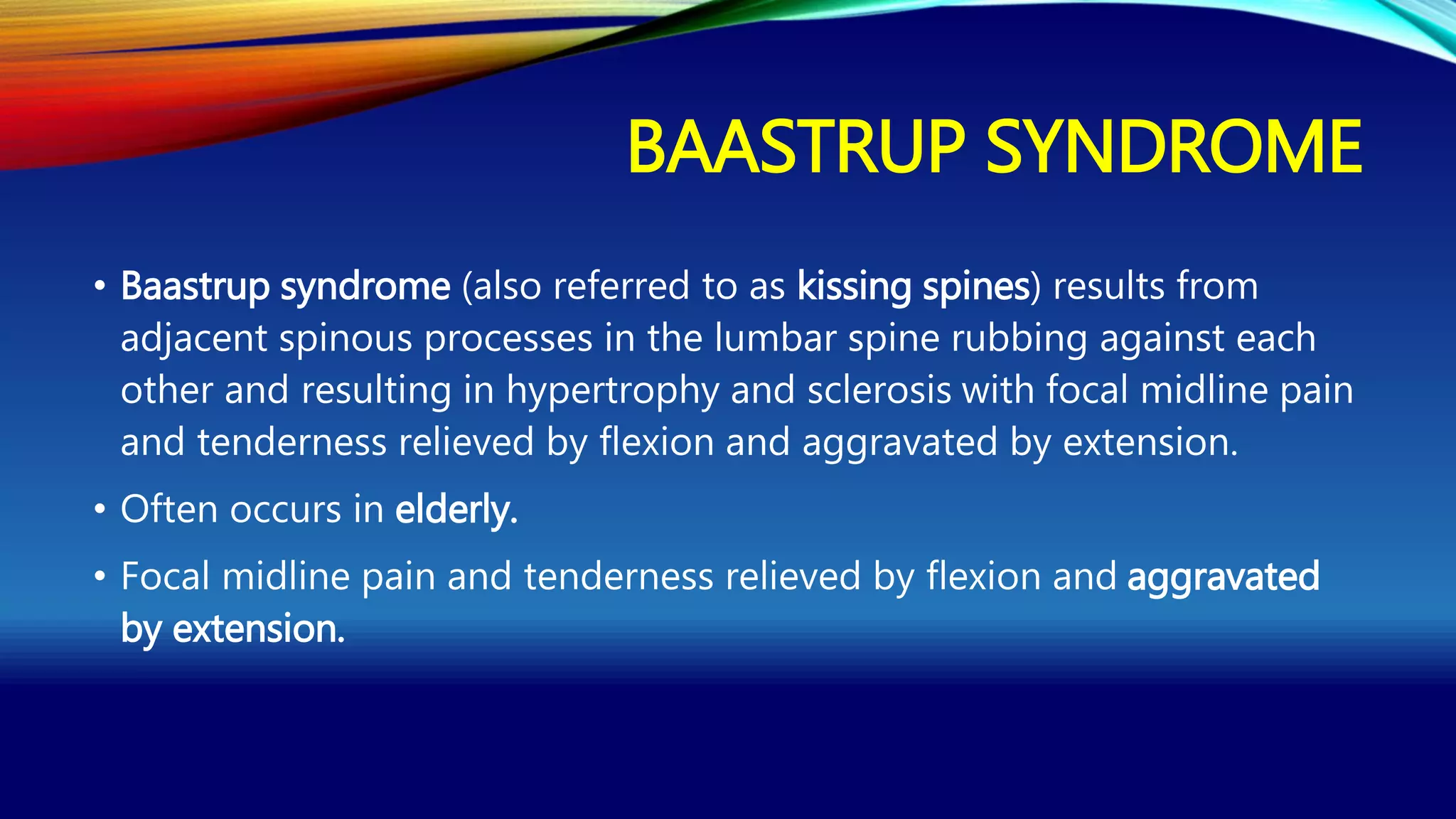 BAASTRUP SYNDROME

• Baastrup syndrome (also referred to as kissing spines) results from adjacent spinous processes in the lumbar spine rubbing against each other and resulting in hypertrophy and sclerosis with focal midline pain and tenderness relieved by flexion and aggravated by extension.

• Often occurs in elderly.

• Focal midline pain and tenderness relieved by flexion and aggravated by extension.